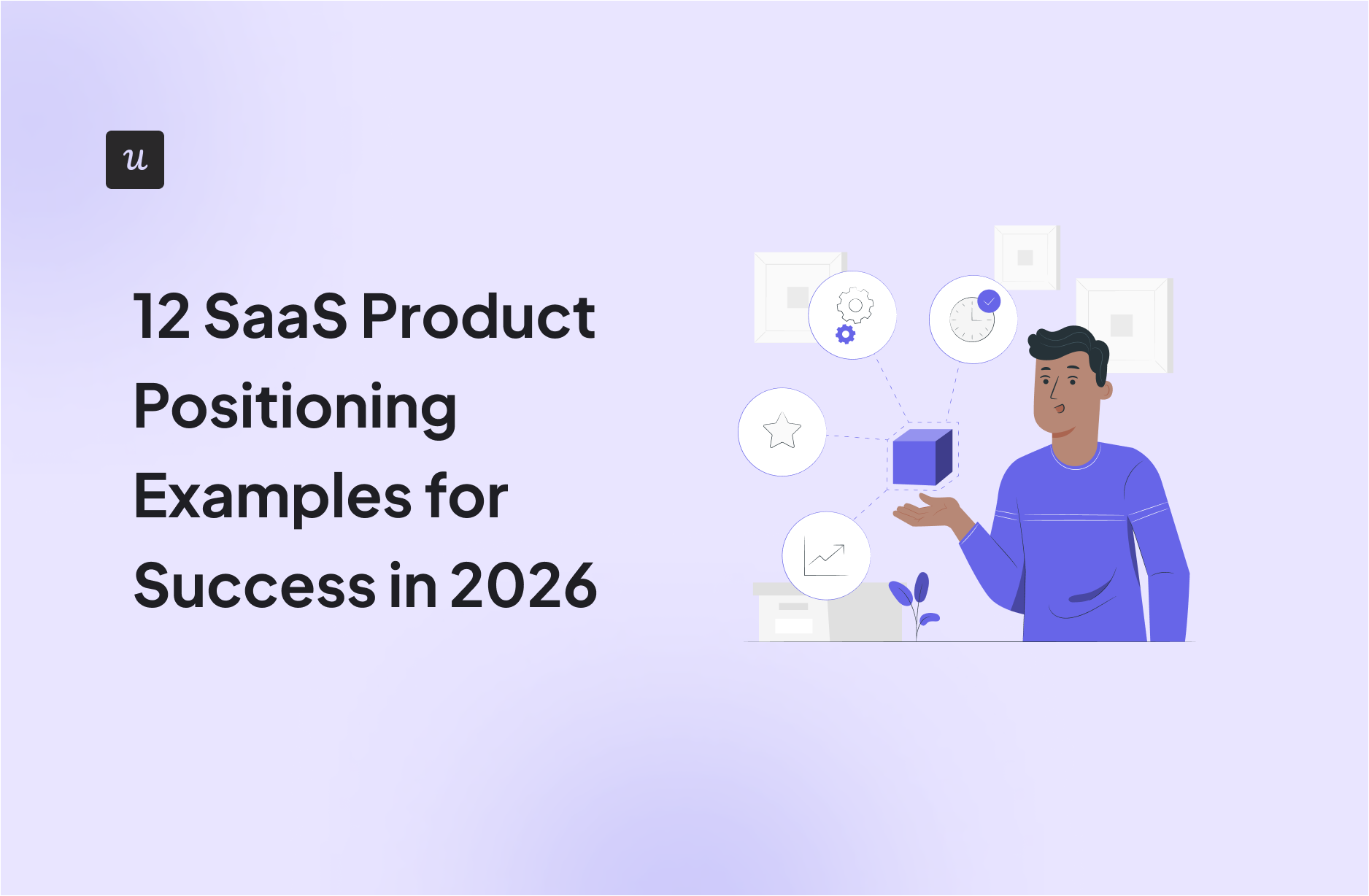 u

12 SaaS Product Positioning Examples for Success in 2026